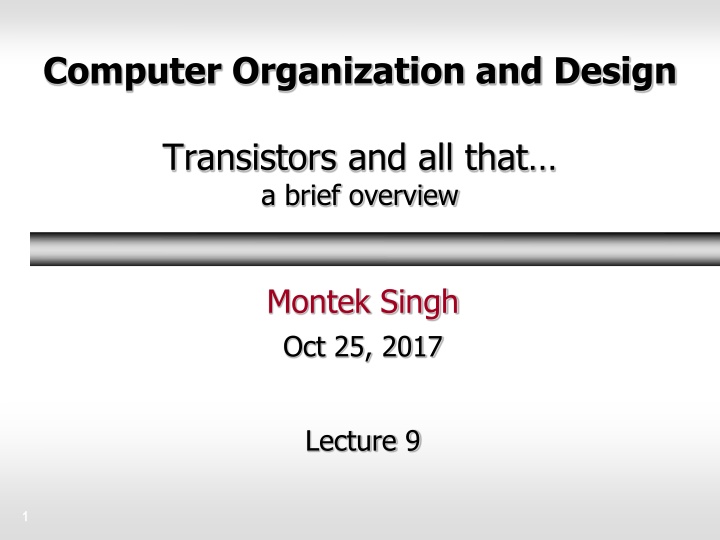 Computer Organization and Design

Transistors and all that…
a brief overview

Montek Singh
Oct 25, 2017

Lecture 9

1